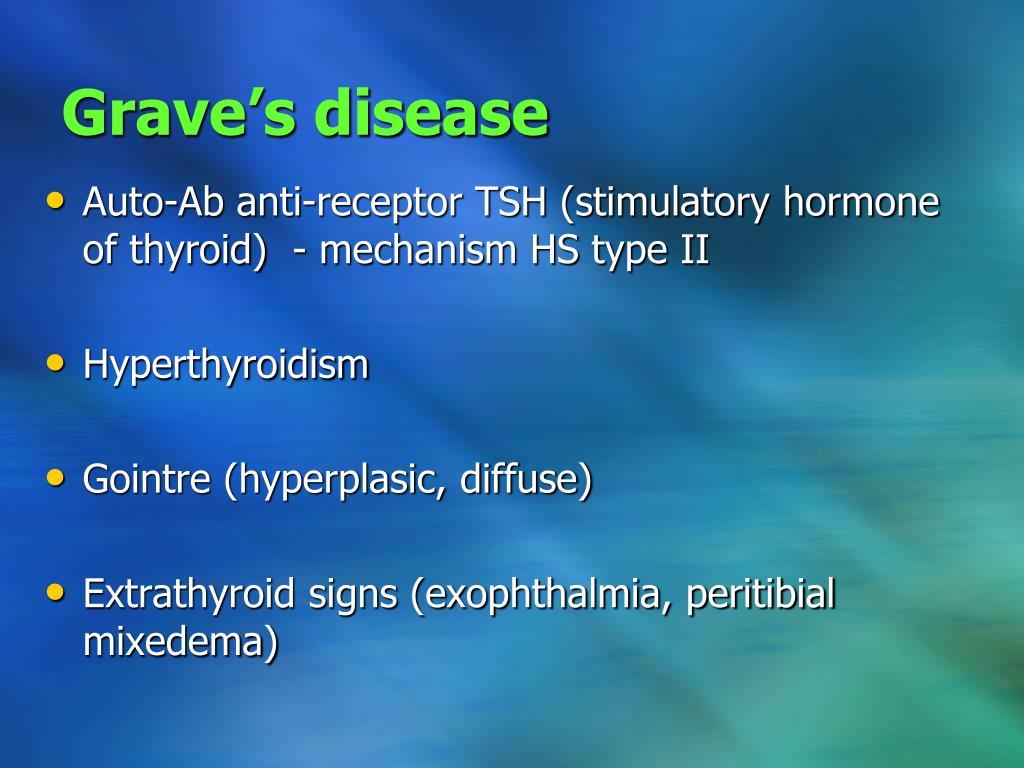 Grave's disease

• Auto-Ab anti-receptor TSH (stimulatory hormone of thyroid) - mechanism HS type II

• Hyperthyroidism

• Gointre (hyperplasic, diffuse)

• Extrathyroid signs (exophthalmia, peritibial mixedema)